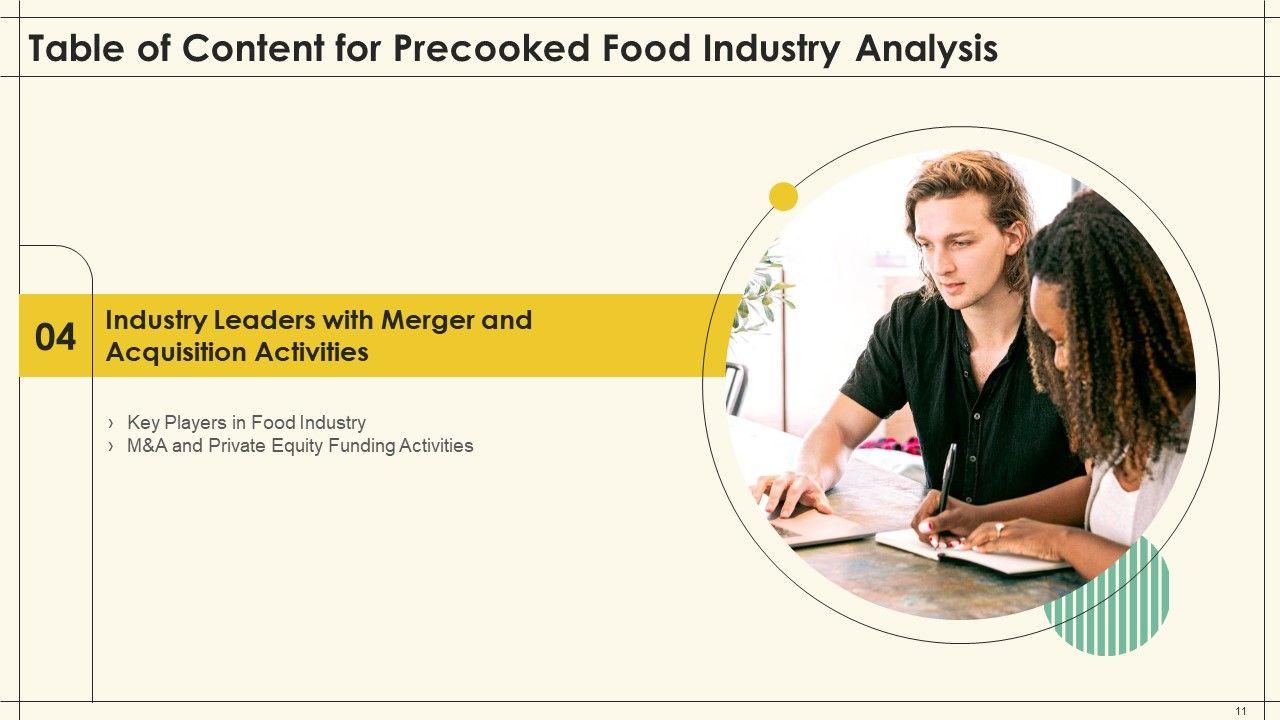 Table of Content for Precooked Food Industry Analysis

04

Industry Leaders with Merger and Acquisition Activities

› Key Players in Food Industry
› M&A and Private Equity Funding Activities

11